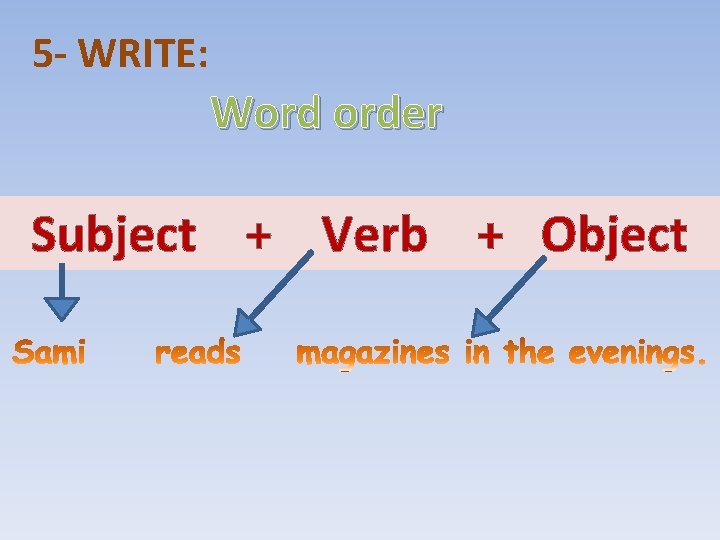 5- WRITE:

Word order

Subject + Verb + Object

Sami reads magazines in the evenings.